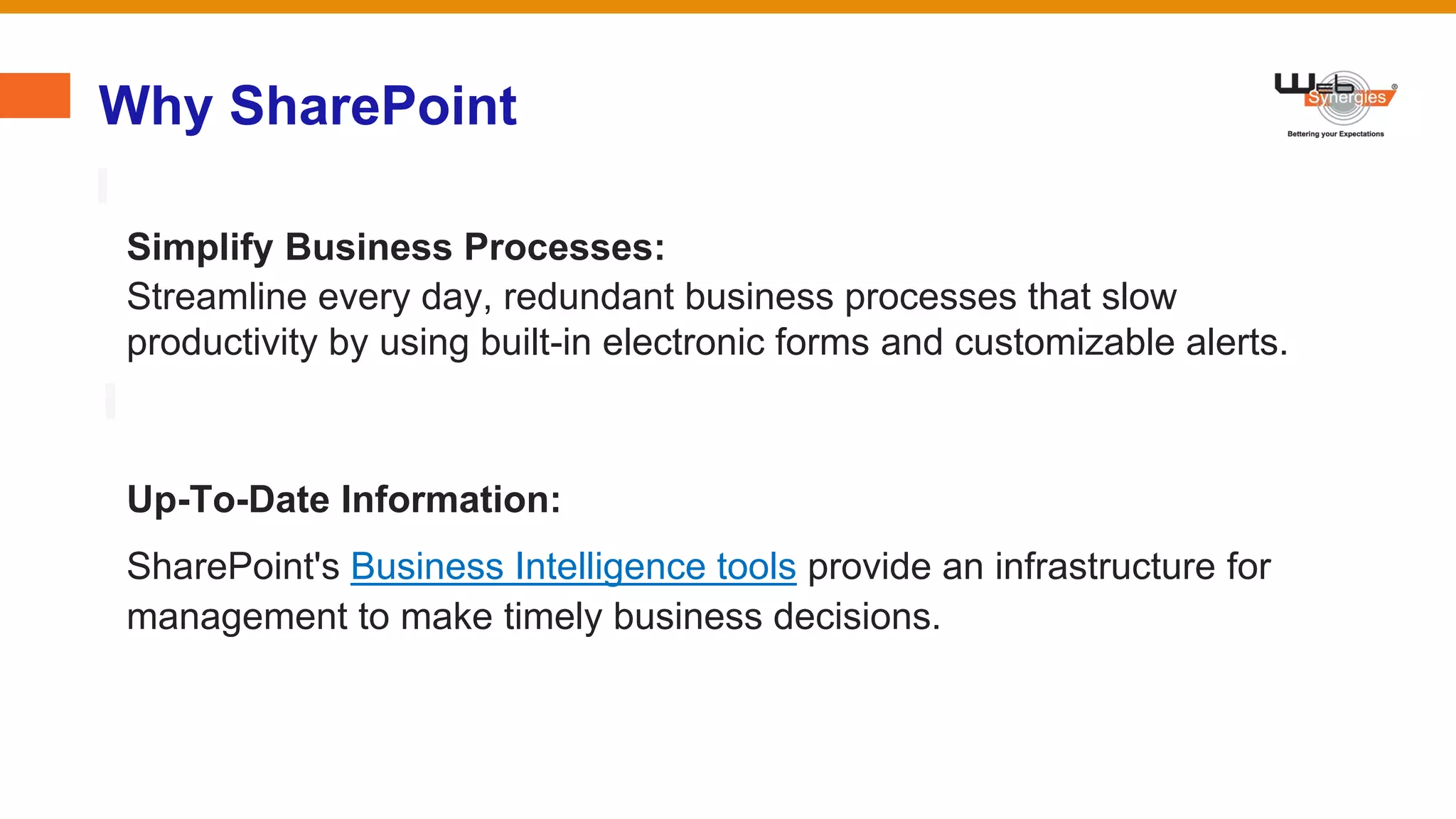 Why SharePoint

Web Synergies®
Bettering your Expectations

Simplify Business Processes:
Streamline every day, redundant business processes that slow productivity by using built-in electronic forms and customizable alerts.

Up-To-Date Information:

SharePoint's Business Intelligence tools provide an infrastructure for management to make timely business decisions.